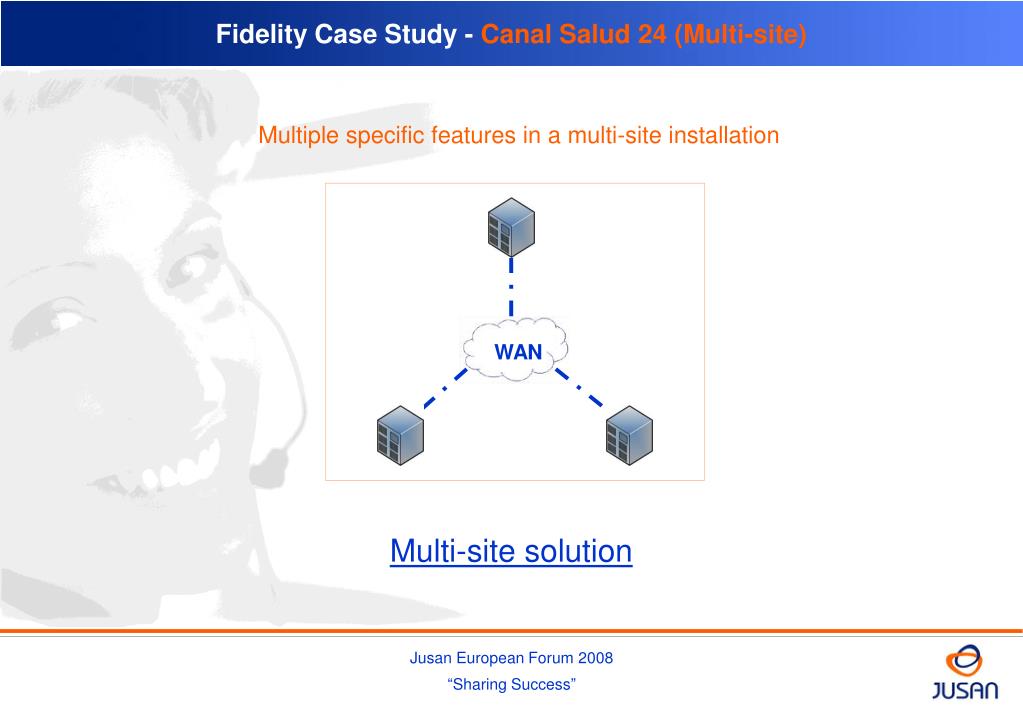 Fidelity Case Study - Canal Salud 24 (Multi-site)

Multiple specific features in a multi-site installation

WAN

Multi-site solution

Jusan European Forum 2008

“Sharing Success”

JUSAN